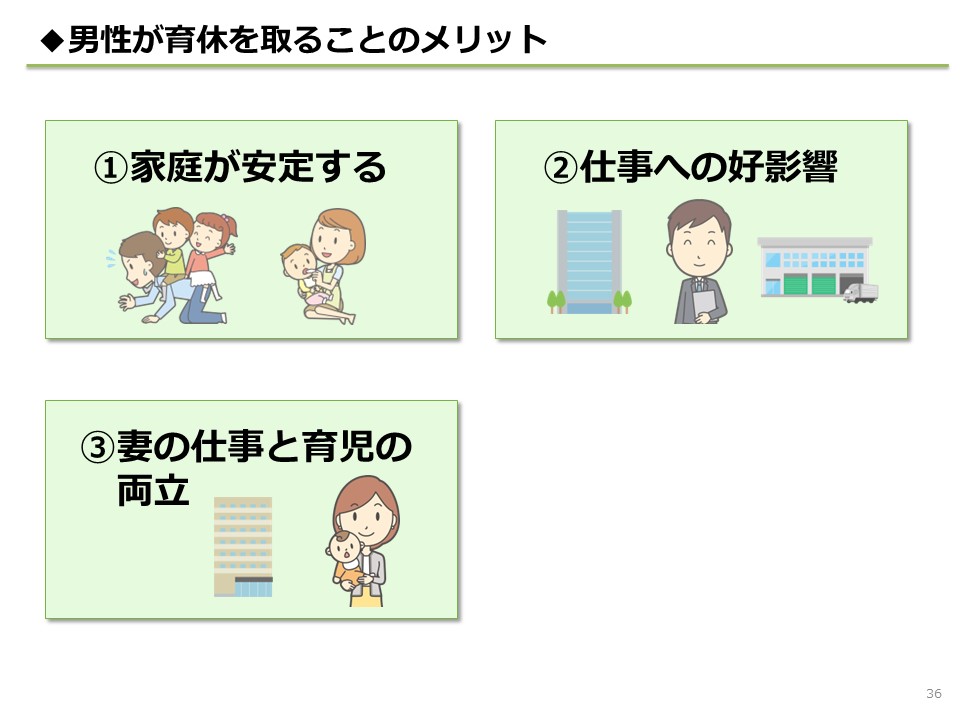 ◆男性が育休を取ることのメリット

①家庭が安定する

②仕事への好影響

③妻の仕事と育児の両立

36